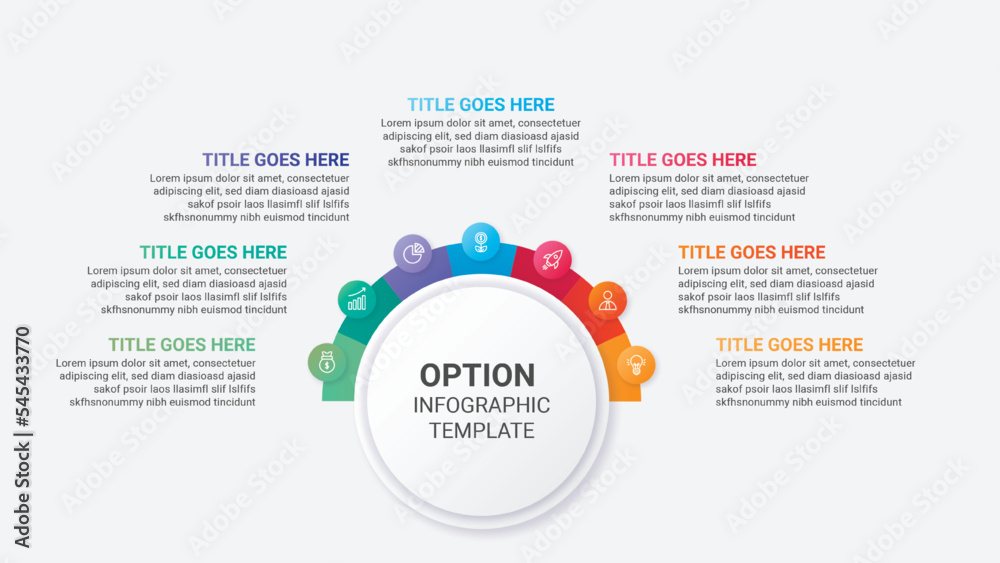 TITLE GOES HERE
Lorem ipsum dolor sit amet, consectetuer adipiscing elit, sed diam diasioasd ajasid sakof psoir laos llasimfl slif lslfifs skfhsnonummy nibh euismod tincidunt

TITLE GOES HERE
Lorem ipsum dolor sit amet, consectetuer adipiscing elit, sed diam diasioasd ajasid sakof psoir laos llasimfl slif lslfifs skfhsnonummy nibh euismod tincidunt

TITLE GOES HERE
Lorem ipsum dolor sit amet, consectetuer adipiscing elit, sed diam diasioasd ajasid sakof psoir laos llasimfl slif lslfifs skfhsnonummy nibh euismod tincidunt

TITLE GOES HERE
Lorem ipsum dolor sit amet, consectetuer adipiscing elit, sed diam diasioasd ajasid sakof psoir laos llasimfl slif lslfifs skfhsnonummy nibh euismod tincidunt

TITLE GOES HERE
Lorem ipsum dolor sit amet, consectetuer adipiscing elit, sed diam diasioasd ajasid sakof psoir laos llasimfl slif lslfifs skfhsnonummy nibh euismod tincidunt

TITLE GOES HERE
Lorem ipsum dolor sit amet, consectetuer adipiscing elit, sed diam diasioasd ajasid sakof psoir laos llasimfl slif lslfifs skfhsnonummy nibh euismod tincidunt

TITLE GOES HERE
Lorem ipsum dolor sit amet, consectetuer adipiscing elit, sed diam diasioasd ajasid sakof psoir laos llasimfl slif lslfifs skfhsnonummy nibh euismod tincidunt

OPTION
INFOGRAPHIC
TEMPLATE

Adobe Stock | #545433770